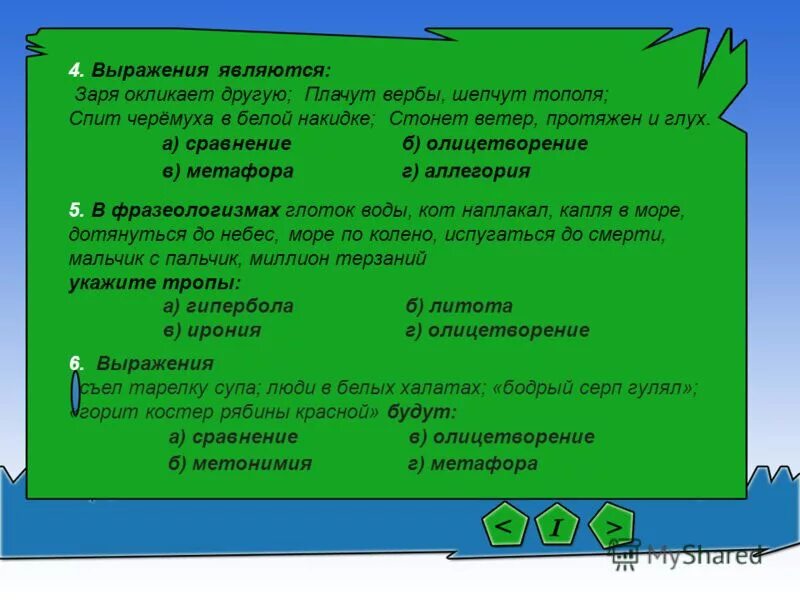 4. Выражения являются:
Заря окликает другую; Плачут вербы, шепчут тополя; Спит черёмуха в белой накидке; Стонет ветер, протяжен и глух.

а) сравнение б) олицетворение
в) метафора г) аллегория

5. В фразеологизмах глоток воды, кот наплакал, капля в море, дотянуться до небес, море по колено, испугаться до смерти, мальчик с пальчик, миллион терзаний
укажите тропы:

а) гипербола б) литота
в) ирония г) олицетворение

6. Выражения
съел тарелку супа; люди в белых халатах; «бодрый серп гулял»; «горит костер рябины красной» будут:

а) сравнение в) олицетворение
б) метонимия г) метафора

< I >

MyShared